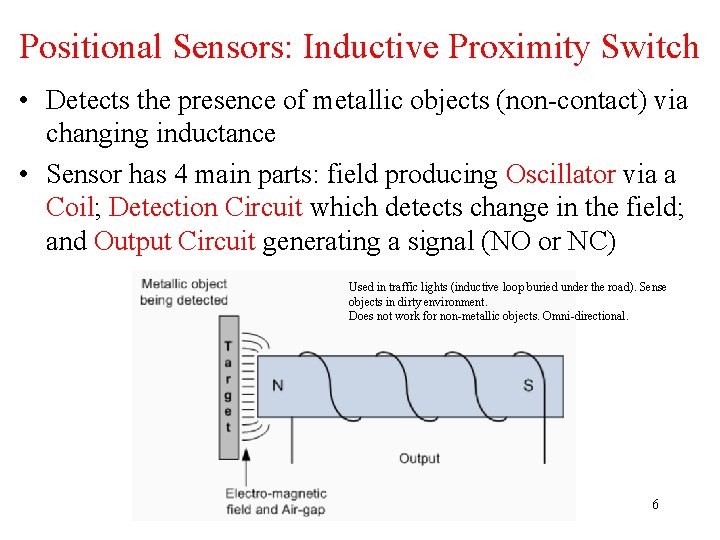 Positional Sensors: Inductive Proximity Switch

• Detects the presence of metallic objects (non-contact) via changing inductance

• Sensor has 4 main parts: field producing Oscillator via a Coil; Detection Circuit which detects change in the field; and Output Circuit generating a signal (NO or NC)

Metallic object being detected

Used in traffic lights (inductive loop buried under the road). Sense objects in dirty environment.
Does not work for non-metallic objects. Omni-directional.

Target

N

S

Output

Electro-magnetic field and Air-gap

6